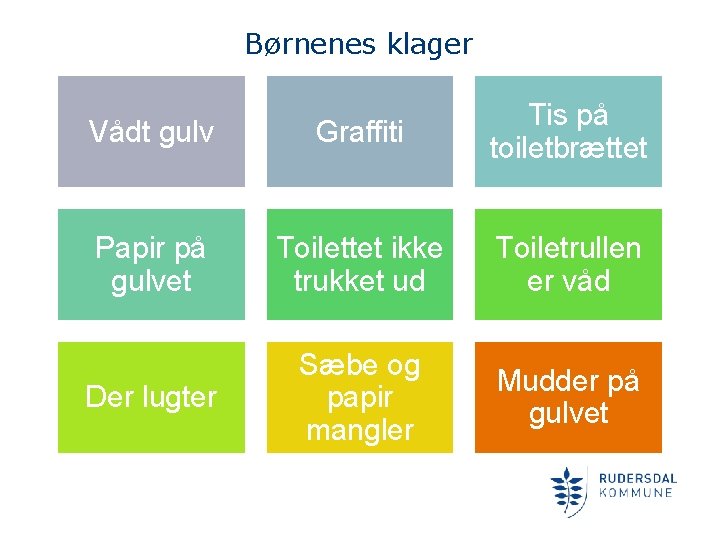 Børnenes klager

Vådt gulv

Graffiti

Tis på toiletbrættet

Papir på gulvet

Toilettet ikke trukket ud

Toiletrullen er våd

Der lugter

Sæbe og papir mangler

Mudder på gulvet

RUDERSDAL KOMMUNE